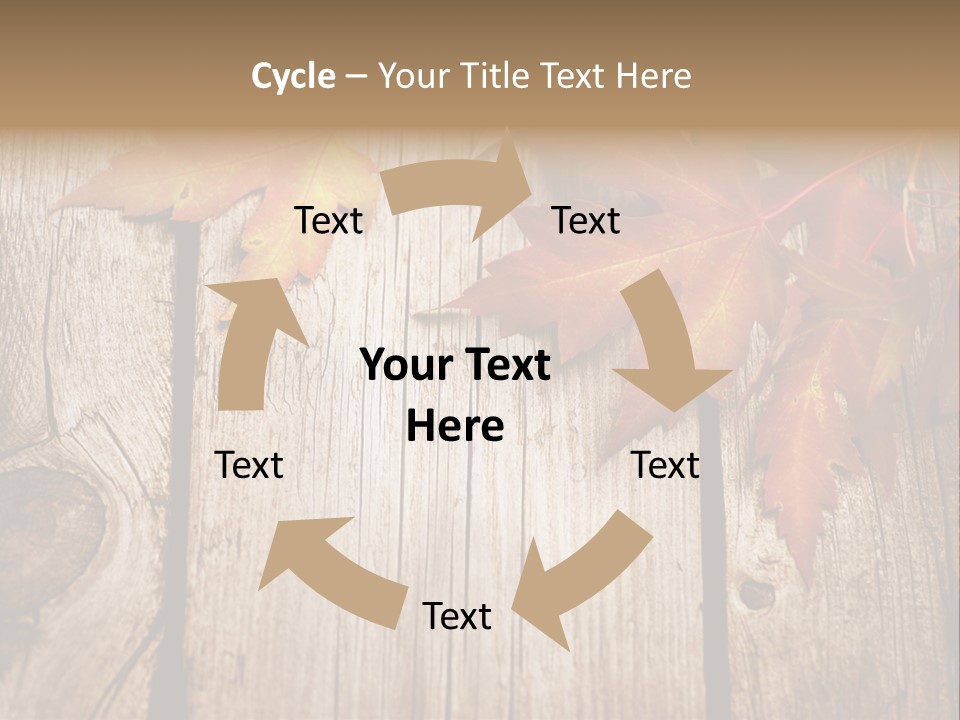 Cycle – Your Title Text Here

Text

Text

Your Text Here

Text

Text

Text